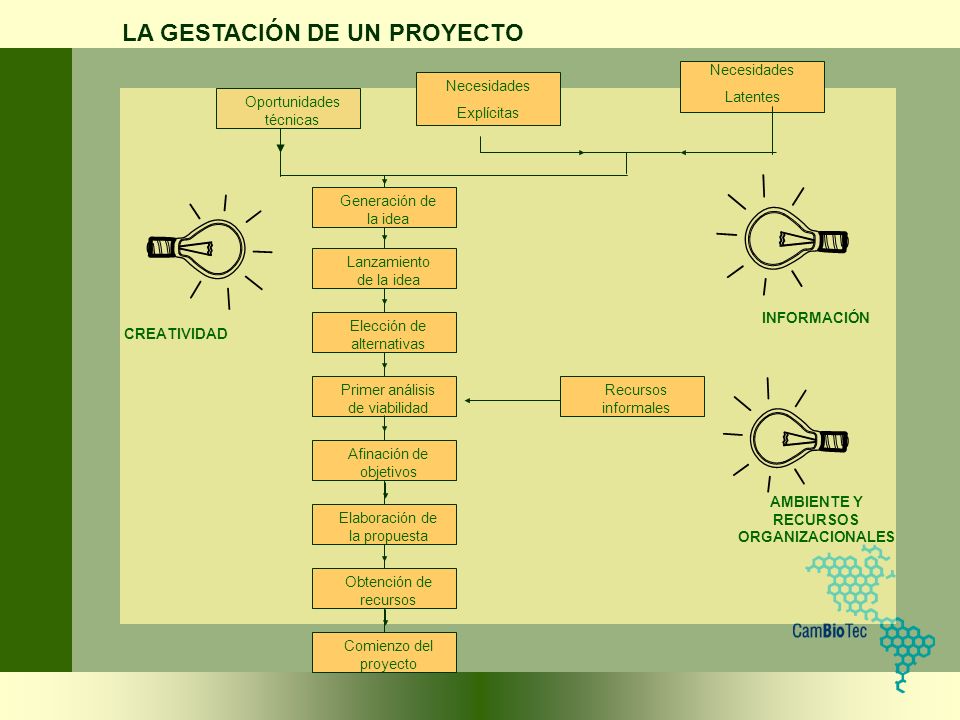 LA GESTACIÓN DE UN PROYECTO

Oportunidades técnicas

Necesidades Explícitas

Necesidades Latentes

Generación de la idea

Lanzamiento de la idea

Elección de alternativas

Primer análisis de viabilidad

Recursos informales

Afinación de objetivos

Elaboración de la propuesta

Obtención de recursos

Comienzo del proyecto

CREATIVIDAD

INFORMACIÓN

AMBIENTE Y RECURSOS ORGANIZACIONALES

CamBioTec